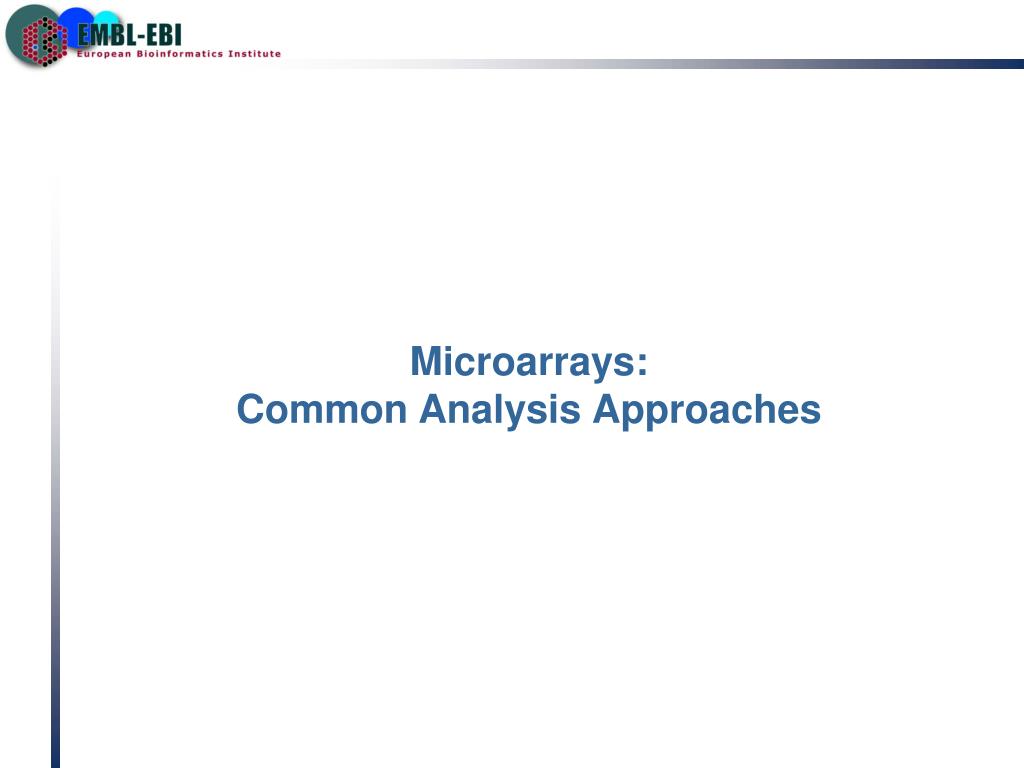 EMBL-EBI
European Bioinformatics Institute

Microarrays:
Common Analysis Approaches